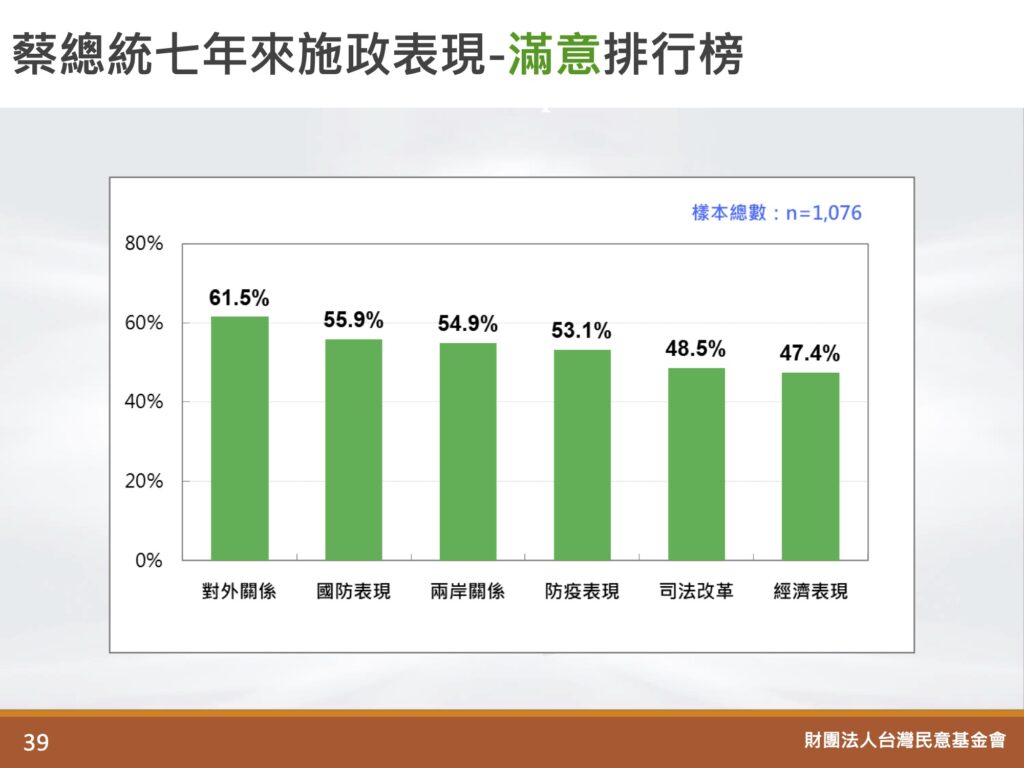 蔡總統七年來施政表現-滿意排行榜

樣本總數：n=1,076

80%
60%
40%
20%
0%

61.5%
55.9%
54.9%
53.1%
48.5%
47.4%

對外關係
國防表現
兩岸關係
防疫表現
司法改革
經濟表現

39

財團法人台灣民意基金會